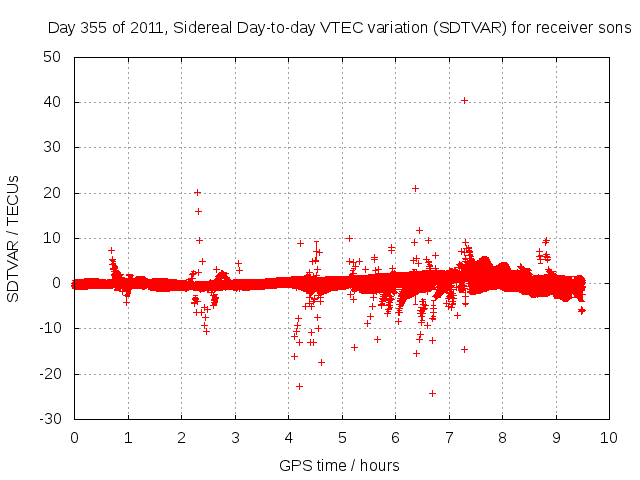 Day 355 of 2011, Sidereal Day-to-day VTEC variation (SDTVAR) for receiver sons

SDTVAR / TECUs

50
40
30
20
10
0
-10
-20
-30

0 1 2 3 4 5 6 7 8 9 10

GPS time / hours